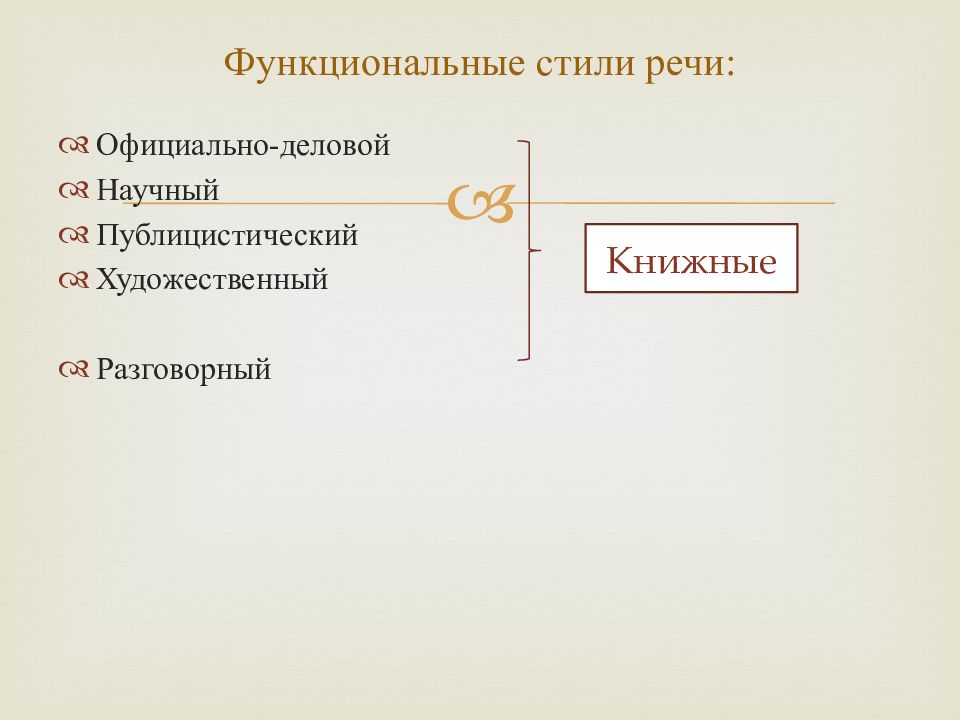 Функциональные стили речи:

Официально-деловой
Научный
Публицистический
Художественный

Разговорный

Книжные